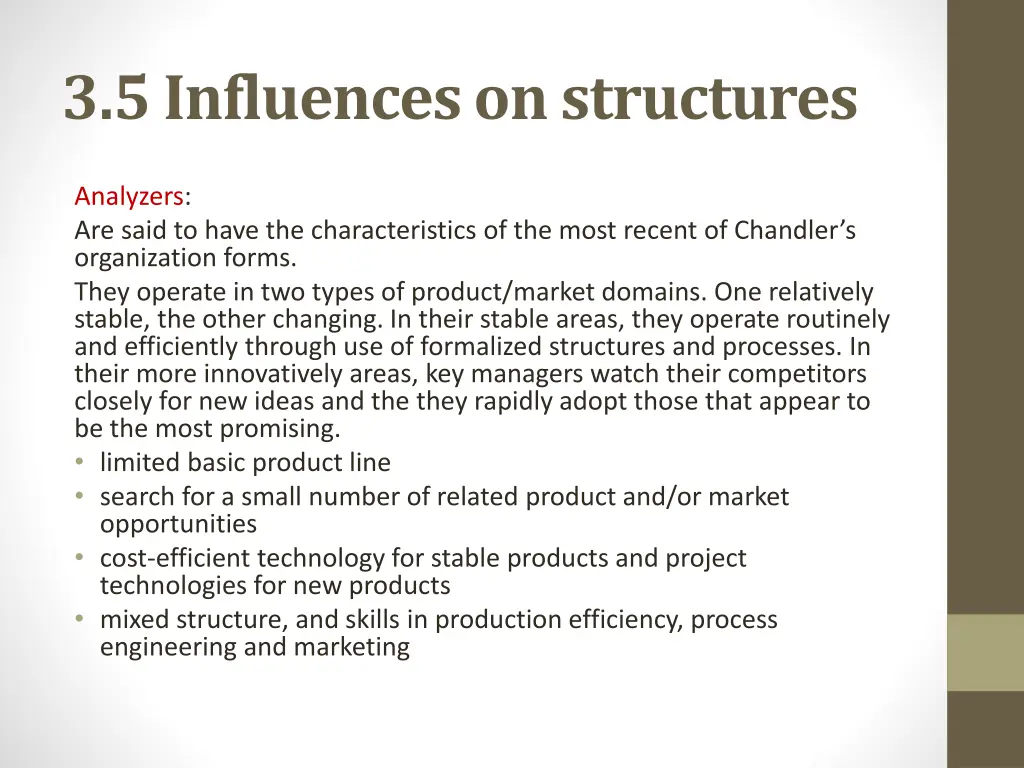 3.5 Influences on structures

Analyzers:
Are said to have the characteristics of the most recent of Chandler's organization forms.
They operate in two types of product/market domains. One relatively stable, the other changing. In their stable areas, they operate routinely and efficiently through use of formalized structures and processes. In their more innovatively areas, key managers watch their competitors closely for new ideas and the they rapidly adopt those that appear to be the most promising.
• limited basic product line
• search for a small number of related product and/or market opportunities
• cost-efficient technology for stable products and project technologies for new products
• mixed structure, and skills in production efficiency, process engineering and marketing